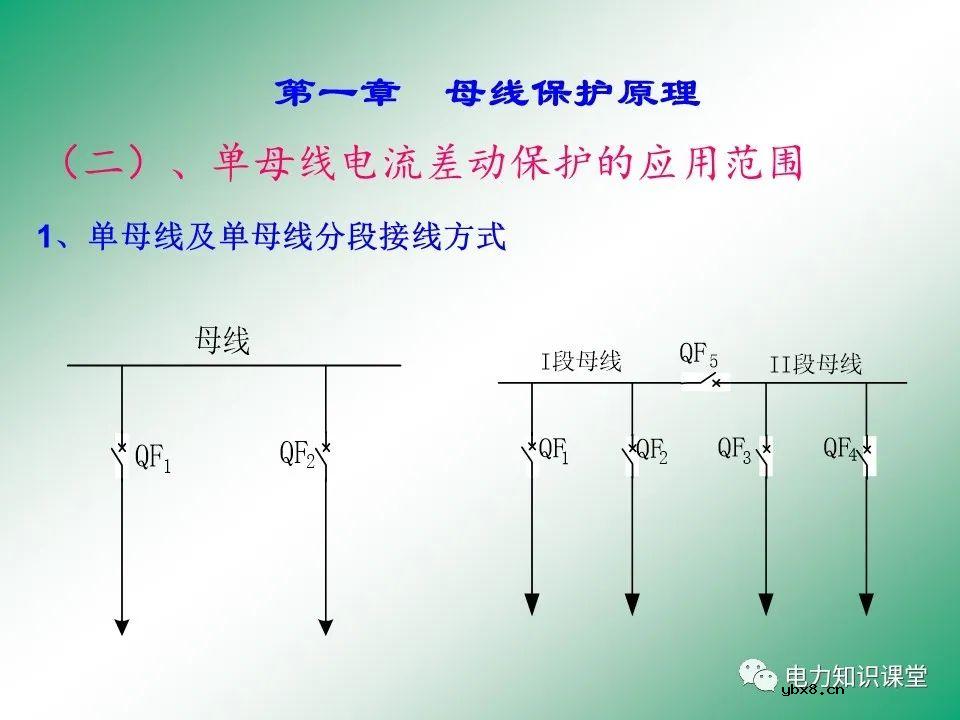 第一章　母线保护原理

（二）、单母线电流差动保护的应用范围

1、单母线及单母线分段接线方式

母线

$QF_1$

$QF_2$

I段母线

$QF_5$

II段母线

$QF_1$

$QF_2$

$QF_3$

$QF_4$

电力知识课堂

ybx8.cn